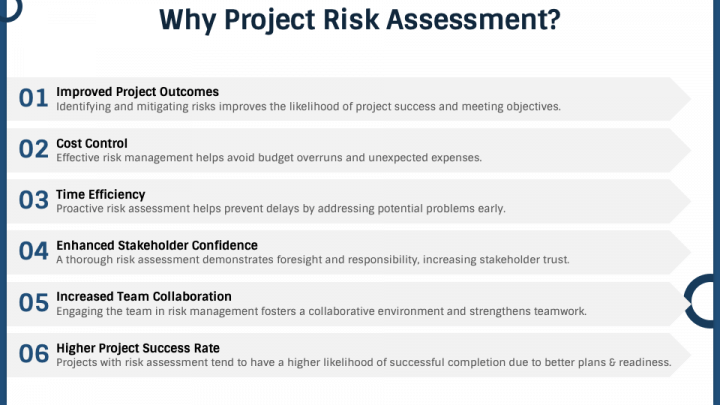 Why Project Risk Assessment?

01 Improved Project Outcomes
Identifying and mitigating risks improves the likelihood of project success and meeting objectives.

02 Cost Control
Effective risk management helps avoid budget overruns and unexpected expenses.

03 Time Efficiency
Proactive risk assessment helps prevent delays by addressing potential problems early.

04 Enhanced Stakeholder Confidence
A thorough risk assessment demonstrates foresight and responsibility, increasing stakeholder trust.

05 Increased Team Collaboration
Engaging the team in risk management fosters a collaborative environment and strengthens teamwork.

06 Higher Project Success Rate
Projects with risk assessment tend to have a higher likelihood of successful completion due to better plans & readiness.